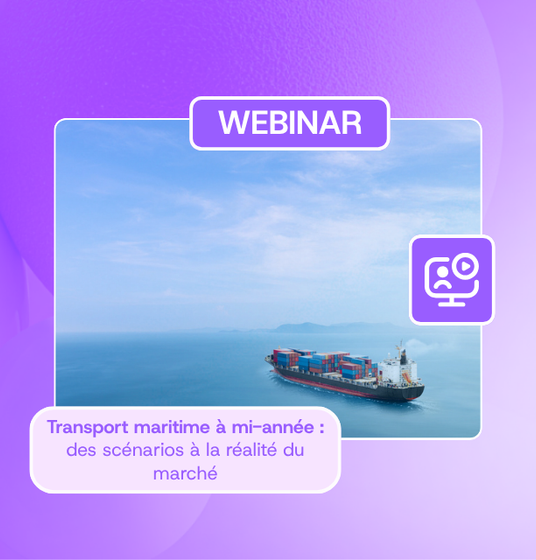 WEBINAR

Transport maritime à mi-année : des scénarios à la réalité du marché